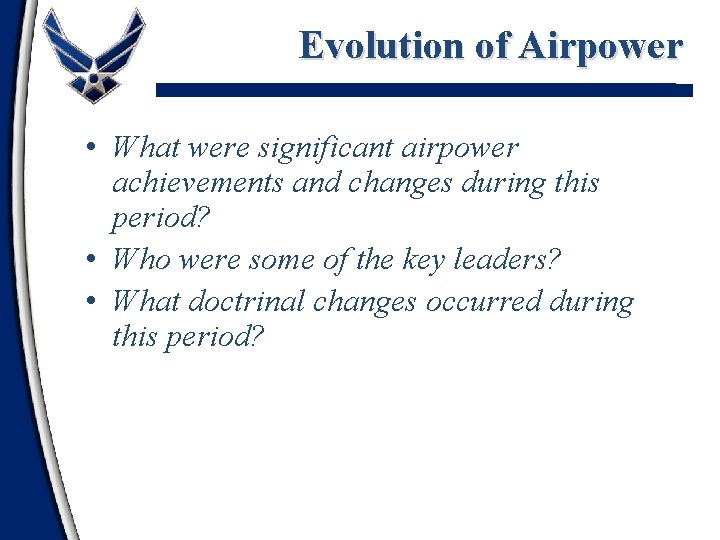 Evolution of Airpower

• What were significant airpower achievements and changes during this period?
• Who were some of the key leaders?
• What doctrinal changes occurred during this period?